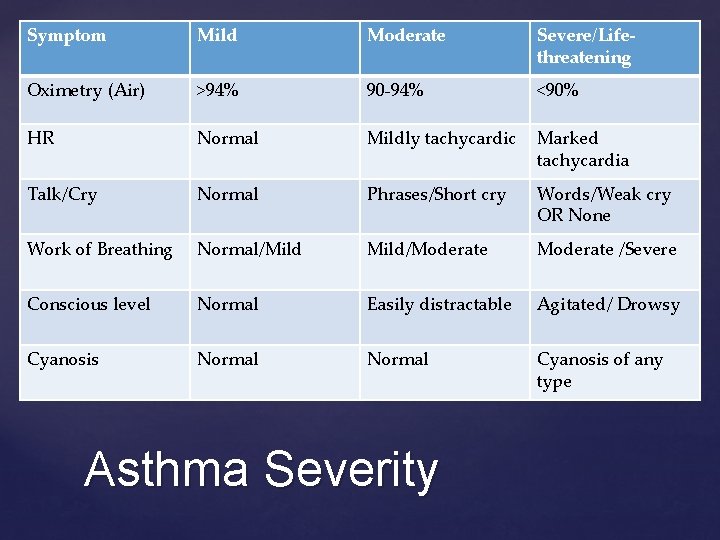 | Symptom | Mild | Moderate | Severe/Life-threatening |
|---|---|---|---|
| Oximetry (Air) | >94% | 90-94% | <90% |
| HR | Normal | Mildly tachycardic | Marked tachycardia |
| Talk/Cry | Normal | Phrases/Short cry | Words/Weak cry OR None |
| Work of Breathing | Normal/Mild | Mild/Moderate | Moderate /Severe |
| Conscious level | Normal | Easily distractable | Agitated/ Drowsy |
| Cyanosis | Normal | Normal | Cyanosis of any type |

Asthma Severity